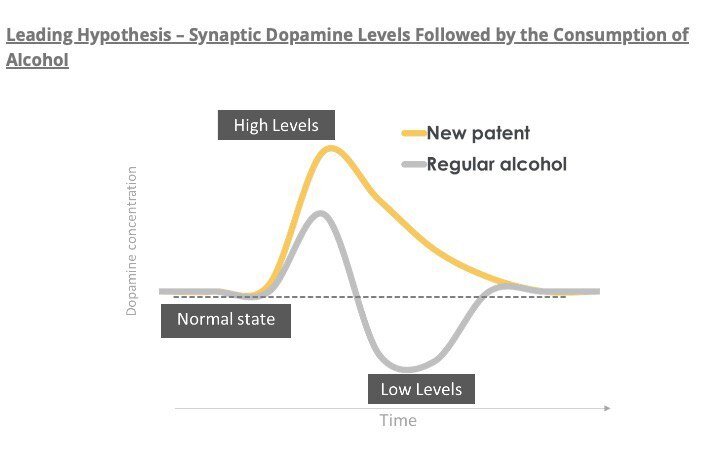 Leading Hypothesis – Synaptic Dopamine Levels Followed by the Consumption of Alcohol

High Levels

New patent

Regular alcohol

Dopamine concentration

Normal state

Low Levels

Time